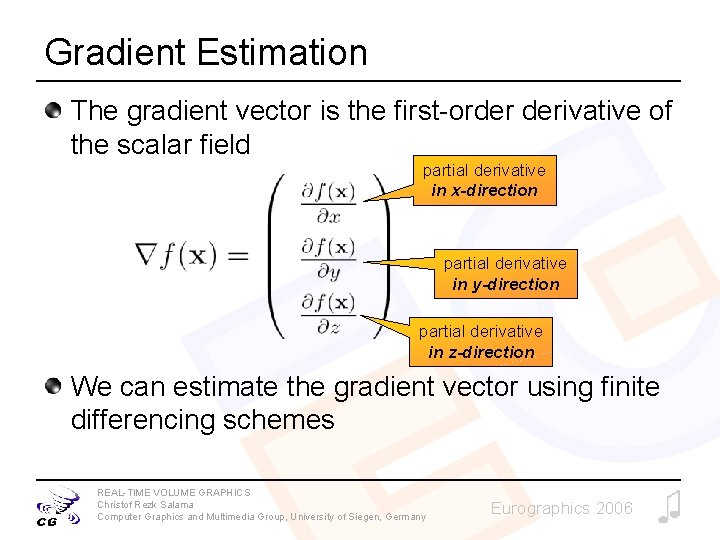 Gradient Estimation

The gradient vector is the first-order derivative of the scalar field

$\nabla f(\mathbf{x}) = \begin{pmatrix} \frac{\partial f(\mathbf{x})}{\partial x} \\ \frac{\partial f(\mathbf{x})}{\partial y} \\ \frac{\partial f(\mathbf{x})}{\partial z} \end{pmatrix}$

partial derivative in x-direction

partial derivative in y-direction

partial derivative in z-direction

We can estimate the gradient vector using finite differencing schemes

CG

REAL-TIME VOLUME GRAPHICS
Christof Rezk Salama
Computer Graphics and Multimedia Group, University of Siegen, Germany

Eurographics 2006